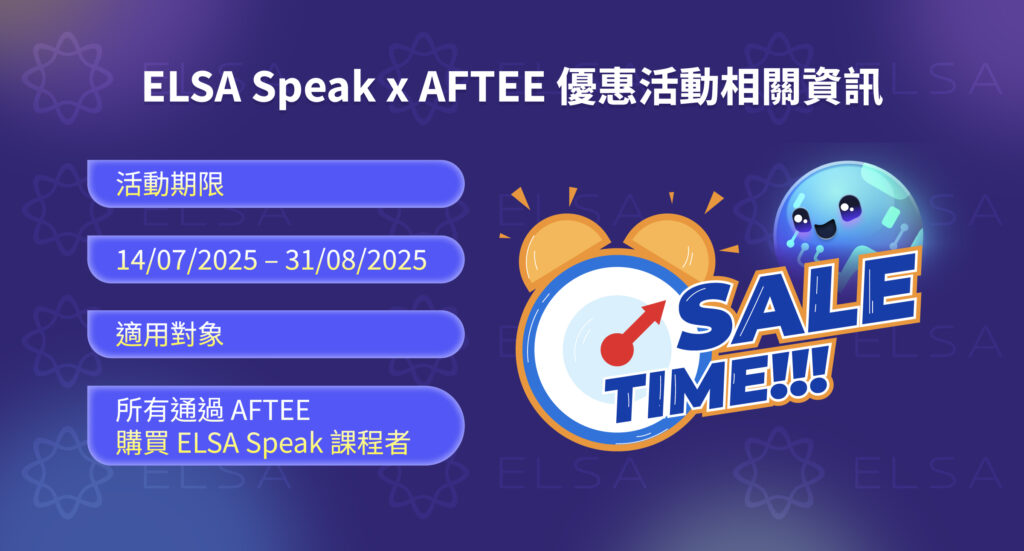 ELSA Speak x AFTEE 優惠活動相關資訊

活動期限

14/07/2025 – 31/08/2025

適用對象

所有通過 AFTEE
購買 ELSA Speak 課程者

SALE TIME!!!

ELSA